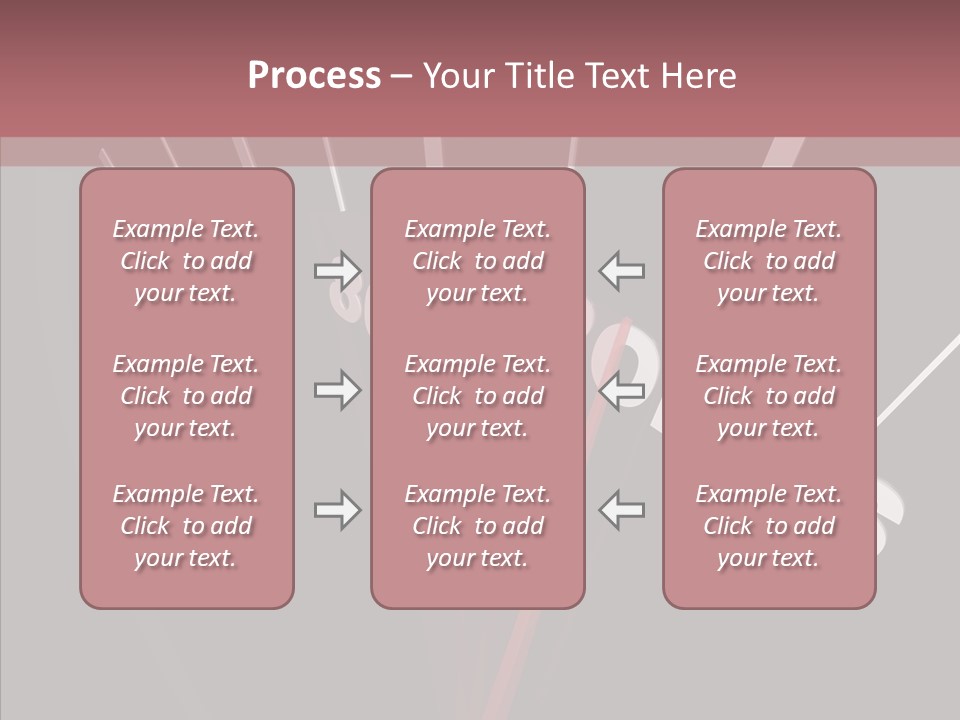 Process – Your Title Text Here

Example Text. Click to add your text.

Example Text. Click to add your text.

Example Text. Click to add your text.

Example Text. Click to add your text.

Example Text. Click to add your text.

Example Text. Click to add your text.

Example Text. Click to add your text.

Example Text. Click to add your text.

Example Text. Click to add your text.